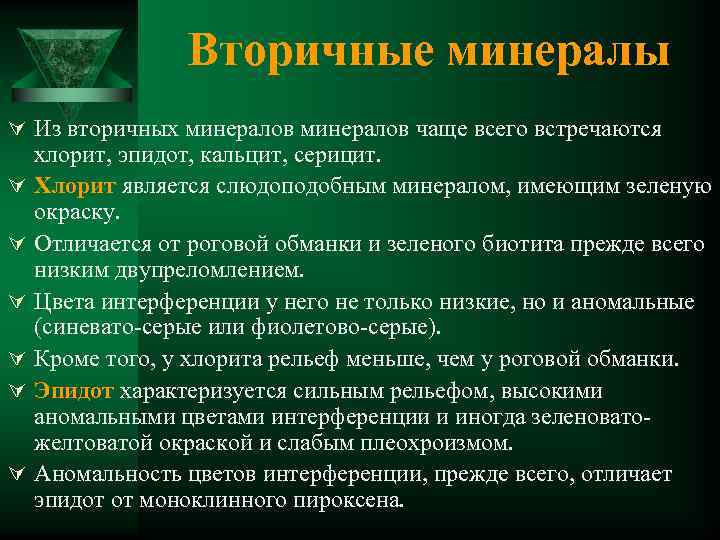 Вторичные минералы

Из вторичных минералов минералов чаще всего встречаются хлорит, эпидот, кальцит, серицит.

Хлорит является слюдоподобным минералом, имеющим зеленую окраску.

Отличается от роговой обманки и зеленого биотита прежде всего низким двупреломлением.

Цвета интерференции у него не только низкие, но и аномальные (синевато-серые или фиолетово-серые).

Кроме того, у хлорита рельеф меньше, чем у роговой обманки.

Эпидот характеризуется сильным рельефом, высокими аномальными цветами интерференции и иногда зеленовато-желтоватой окраской и слабым плеохроизмом.

Аномальность цветов интерференции, прежде всего, отличает эпидот от моноклинного пироксена.